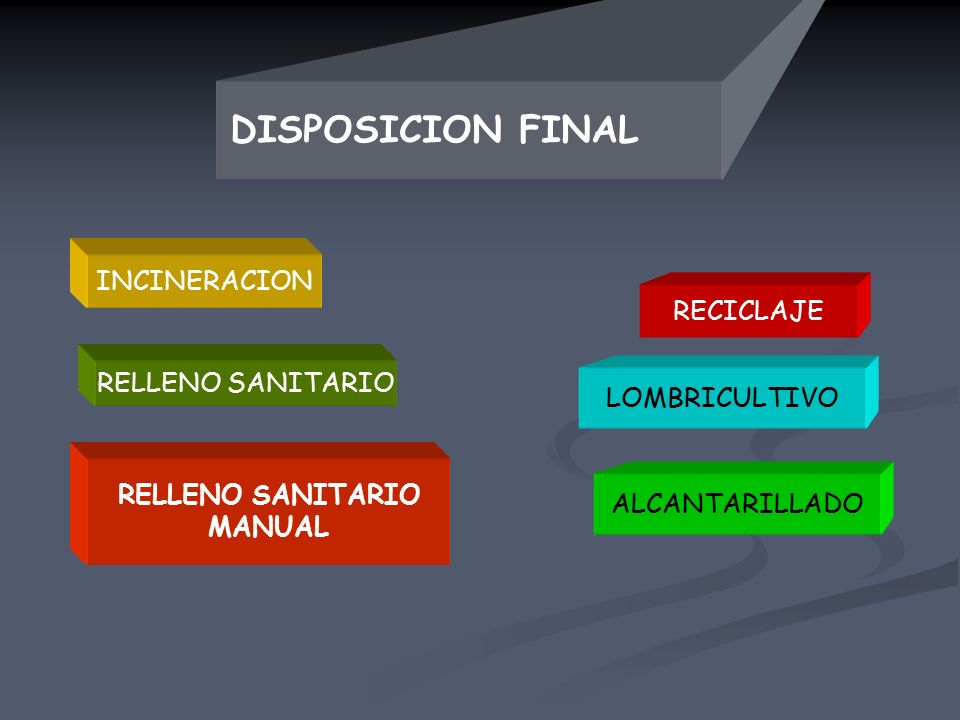 DISPOSICION FINAL

INCINERACION

RELLENO SANITARIO

RELLENO SANITARIO MANUAL

RECICLAJE

LOMBRICULTIVO

ALCANTARILLADO